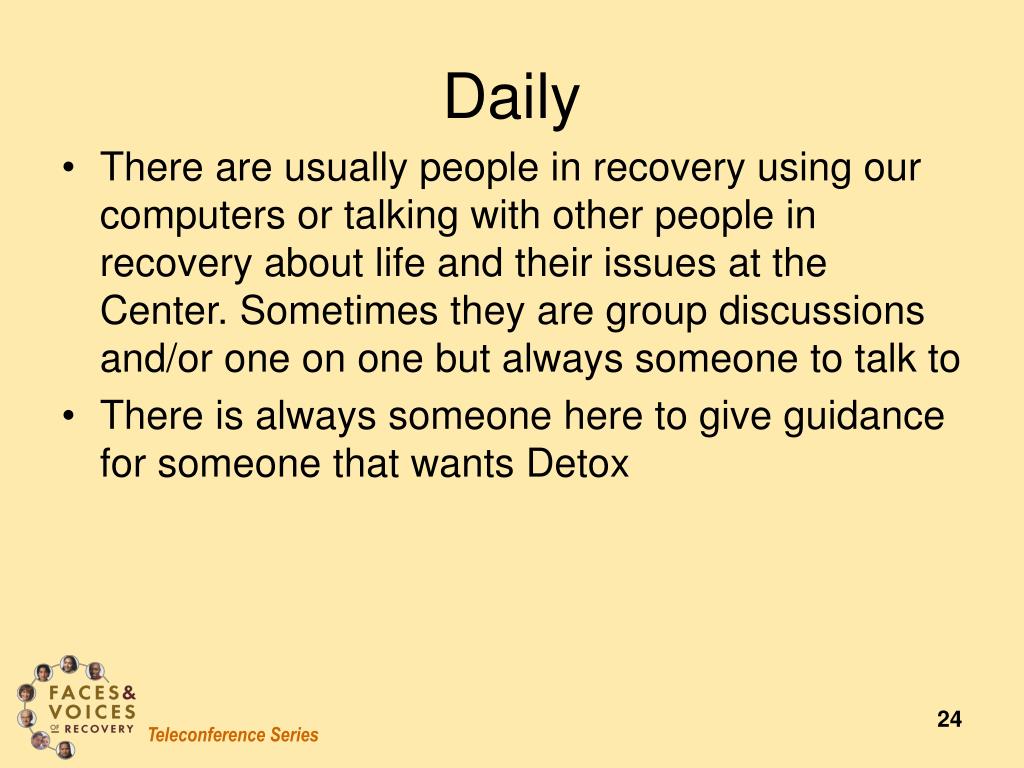 Daily

• There are usually people in recovery using our computers or talking with other people in recovery about life and their issues at the Center. Sometimes they are group discussions and/or one on one but always someone to talk to
• There is always someone here to give guidance for someone that wants Detox

FACES & VOICES OF RECOVERY

Teleconference Series

24